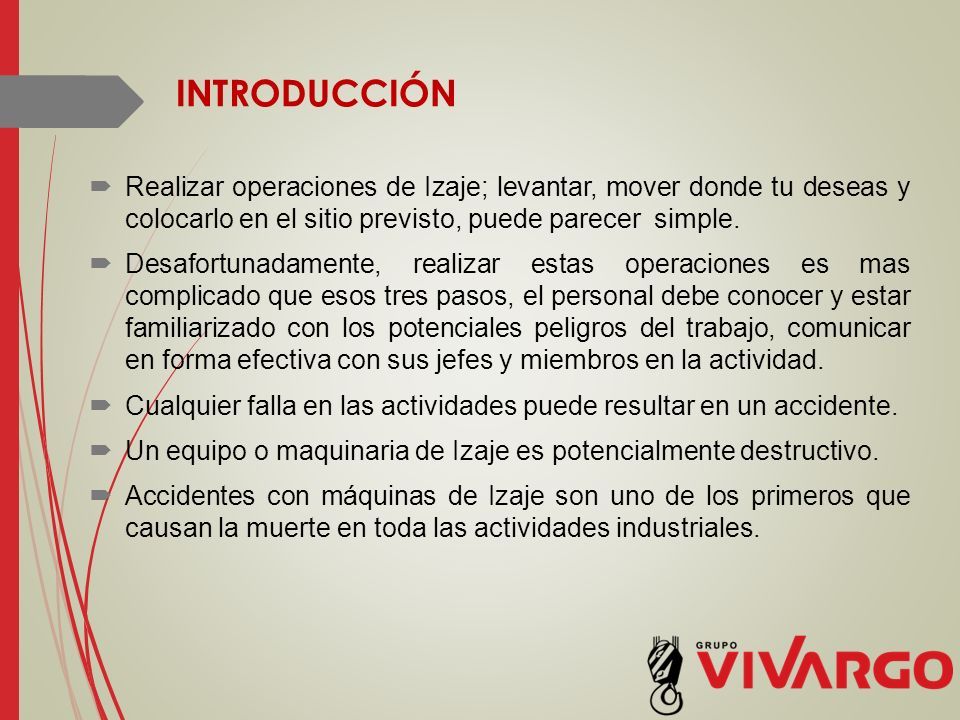 INTRODUCCIÓN

Realizar operaciones de Izaje; levantar, mover donde tu deseas y colocarlo en el sitio previsto, puede parecer simple.

Desafortunadamente, realizar estas operaciones es mas complicado que esos tres pasos, el personal debe conocer y estar familiarizado con los potenciales peligros del trabajo, comunicar en forma efectiva con sus jefes y miembros en la actividad.

Cualquier falla en las actividades puede resultar en un accidente.

Un equipo o maquinaria de Izaje es potencialmente destructivo.

Accidentes con máquinas de Izaje son uno de los primeros que causan la muerte en toda las actividades industriales.

GRUPO VIVARGO